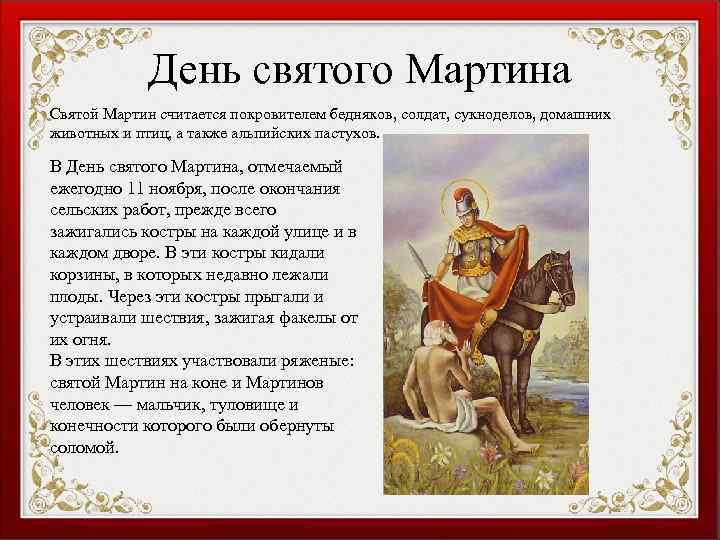 День святого Мартина

Святой Мартин считается покровителем бедняков, солдат, сукноделов, домашних животных и птиц, а также альпийских пастухов.

В День святого Мартина, отмечаемый ежегодно 11 ноября, после окончания сельских работ, прежде всего зажигались костры на каждой улице и в каждом дворе. В эти костры кидали корзины, в которых недавно лежали плоды. Через эти костры прыгали и устраивали шествия, зажигая факелы от их огня.
В этих шествиях участвовали ряженые: святой Мартин на коне и Мартинов человек — мальчик, туловище и конечности которого были обернуты соломой.